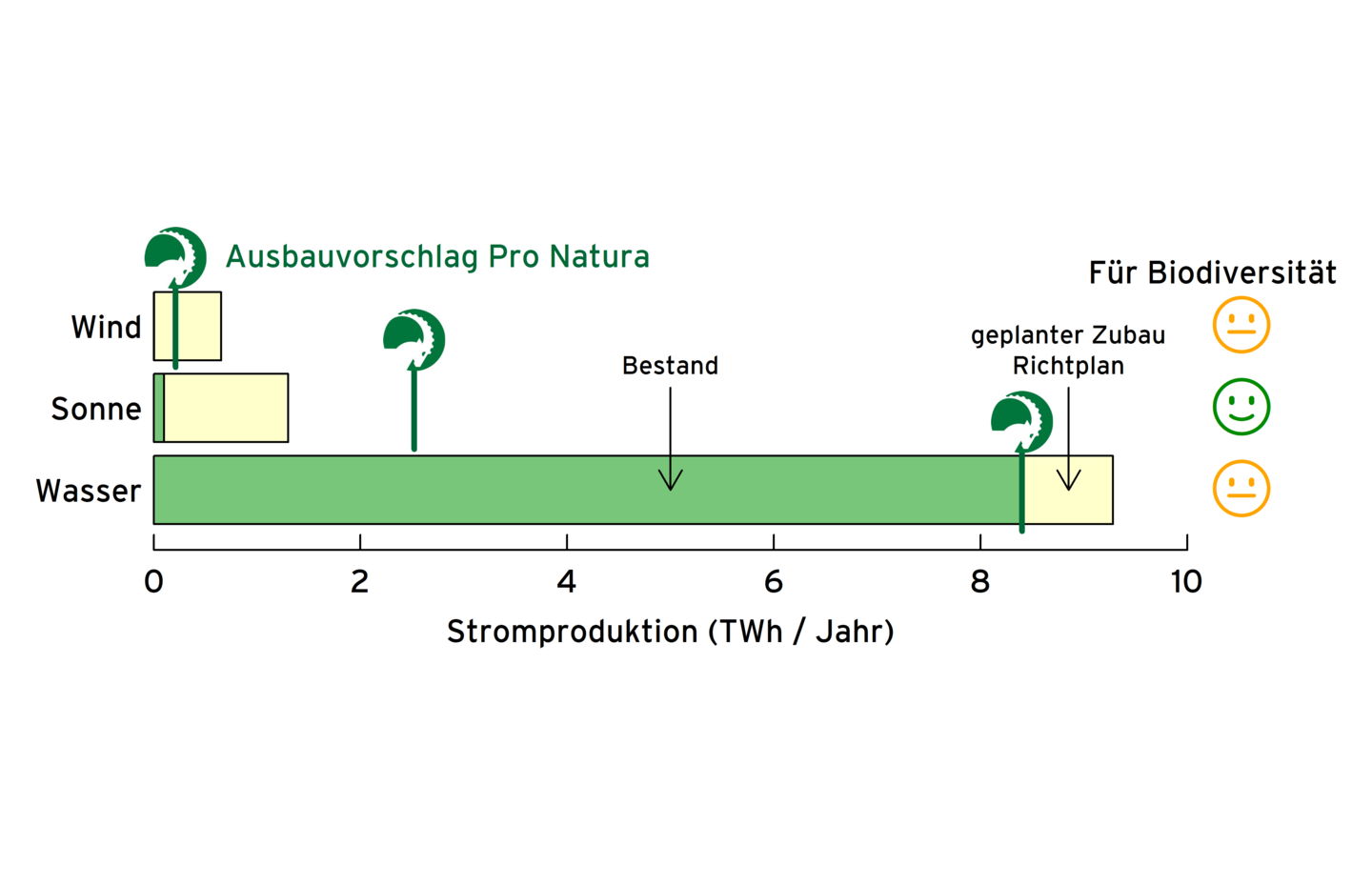 Ausbauvorschlag Pro Natura

Für Biodiversität

Wind

Sonne

Wasser

Bestand

geplanter Zubau Richtplan

0
2
4
6
8
10

Stromproduktion (TWh / Jahr)